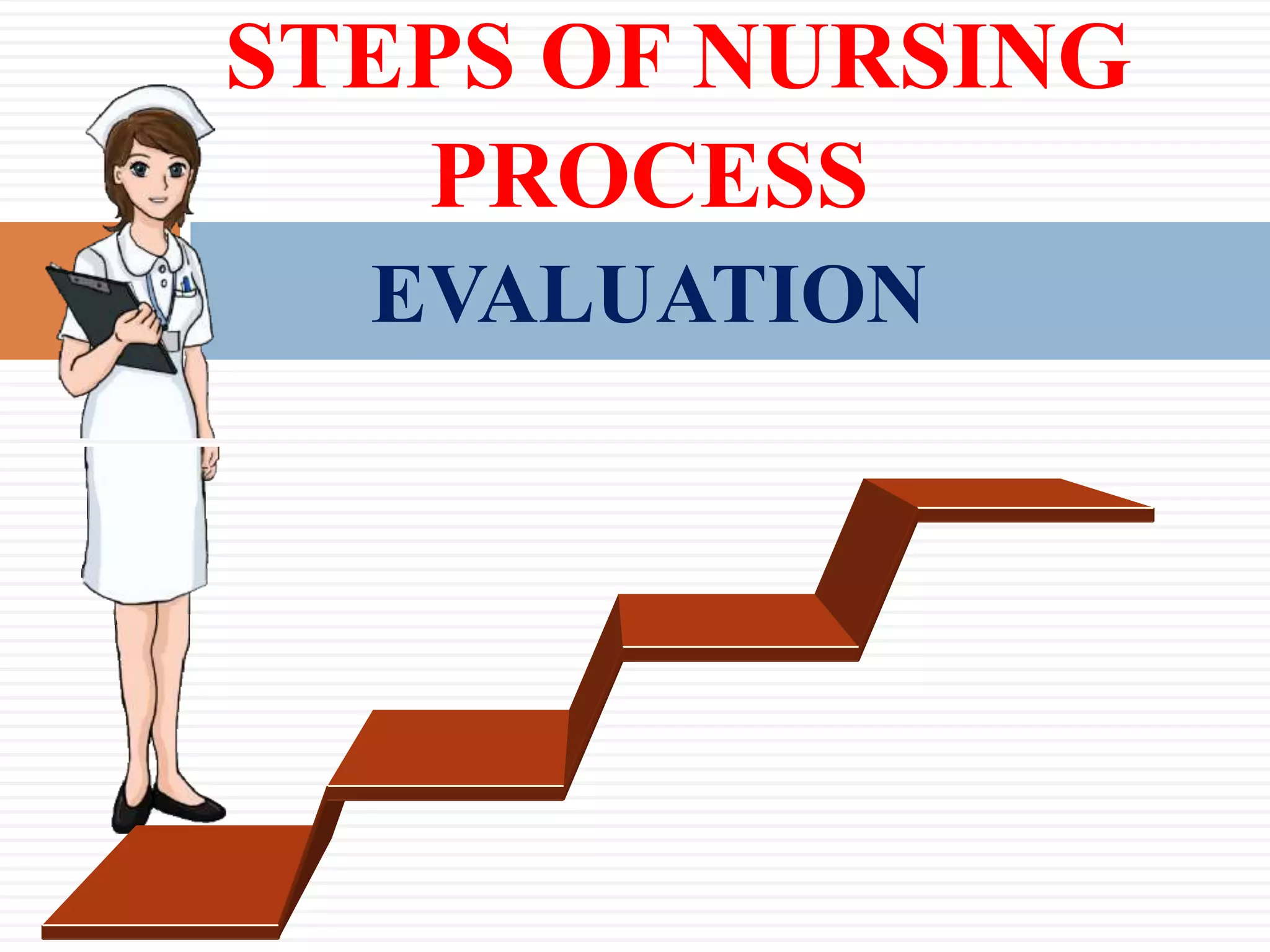 STEPS OF NURSING PROCESS

EVALUATION